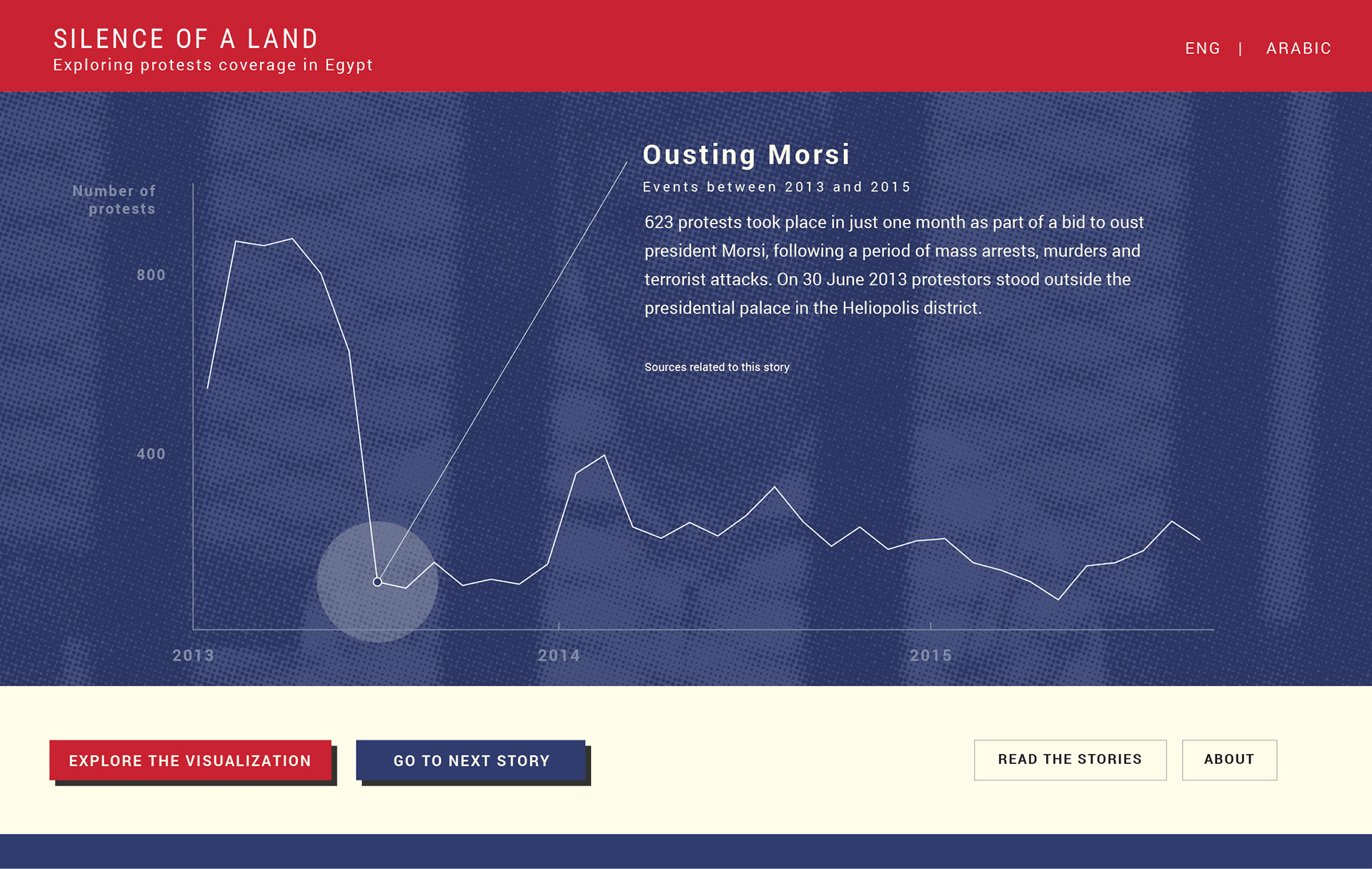 SILENCE OF A LAND
Exploring protests coverage in Egypt

ENG | ARABIC

Ousting Morsi
Events between 2013 and 2015

623 protests took place in just one month as part of a bid to oust president Morsi, following a period of mass arrests, murders and terrorist attacks. On 30 June 2013 protestors stood outside the presidential palace in the Heliopolis district.

Sources related to this story

Number of protests

800

400

2013

2014

2015

EXPLORE THE VISUALIZATION

GO TO NEXT STORY

READ THE STORIES

ABOUT